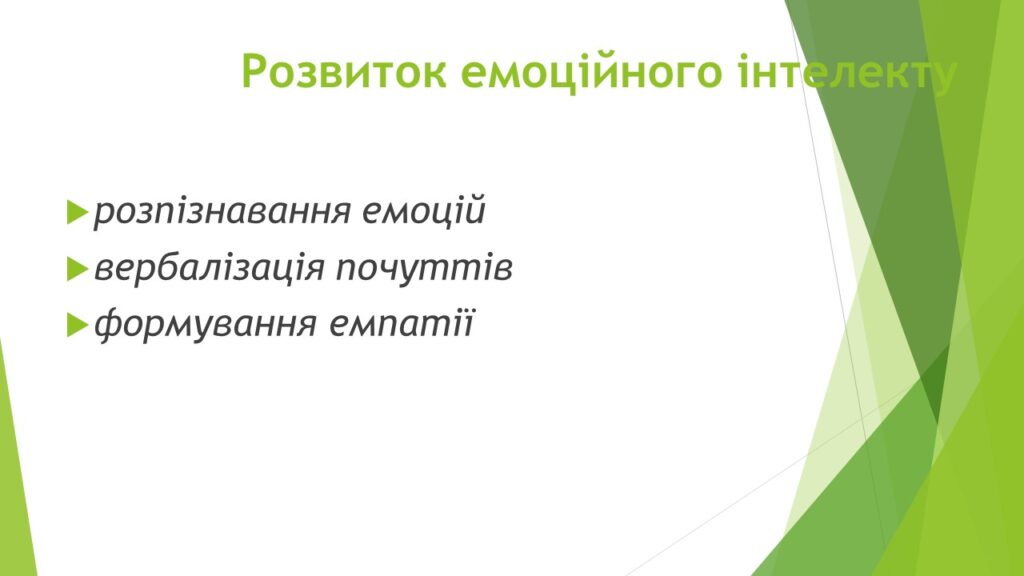 Розвиток емоційного інтелекту

розпізнавання емоцій

вербалізація почуттів

формування емпатії